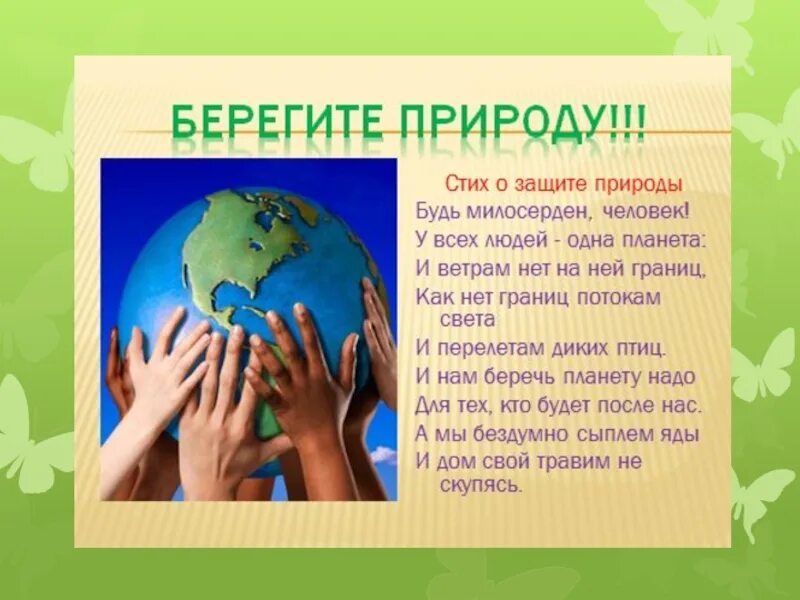 БЕРЕГИТЕ ПРИРОДУ!!!

Стих о защите природы
Будь милосерден, человек!
У всех людей - одна планета:
И ветрам нет на ней границ,
Как нет границ потокам света
И перелетам диких птиц.
И нам беречь планету надо
Для тех, кто будет после нас.
А мы бездумно сыплем яды
И дом свой травим не скупясь.